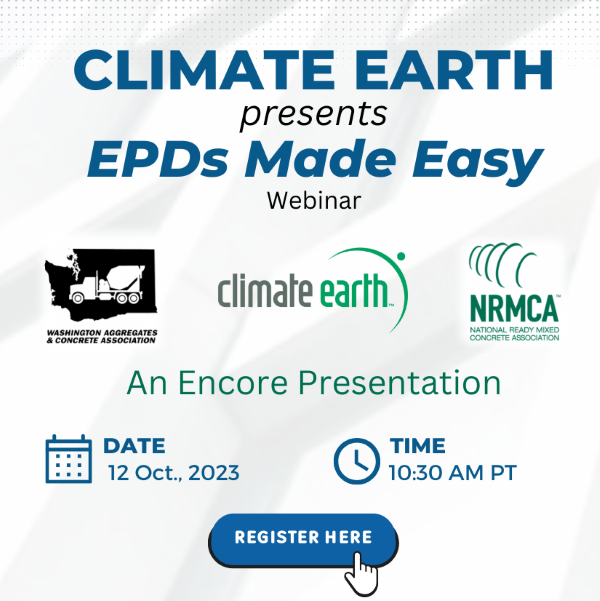 CLIMATE EARTH
presents
EPDs Made Easy
Webinar

WASHINGTON AGGREGATES & CONCRETE ASSOCIATION

climate earth™

NRMCA™
NATIONAL READY MIXED CONCRETE ASSOCIATION

An Encore Presentation

DATE
12 Oct., 2023

TIME
10:30 AM PT

REGISTER HERE